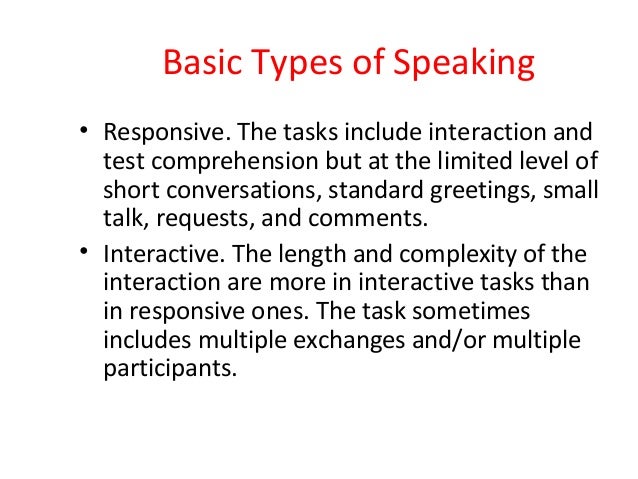 Basic Types of Speaking

• Responsive. The tasks include interaction and test comprehension but at the limited level of short conversations, standard greetings, small talk, requests, and comments.

• Interactive. The length and complexity of the interaction are more in interactive tasks than in responsive ones. The task sometimes includes multiple exchanges and/or multiple participants.